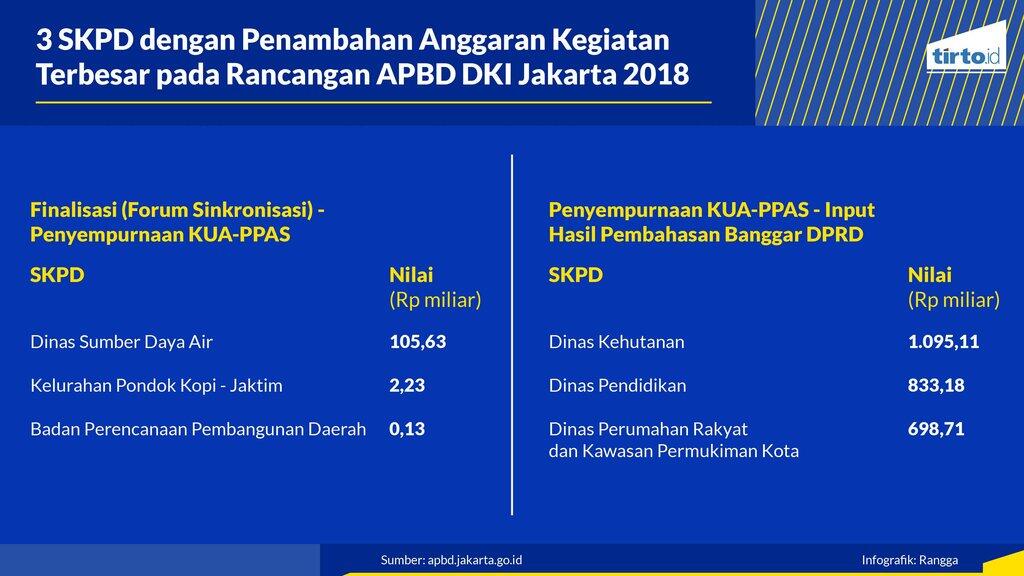 3 SKPD dengan Penambahan Anggaran Kegiatan Terbesar pada Rancangan APBD DKI Jakarta 2018

tirto.id

Finalisasi (Forum Sinkronisasi) - Penyempurnaan KUA-PPAS

| SKPD | Nilai (Rp miliar) |
|---|---|
| Dinas Sumber Daya Air | 105,63 |
| Kelurahan Pondok Kopi - Jaktim | 2,23 |
| Badan Perencanaan Pembangunan Daerah | 0,13 |

Penyempurnaan KUA-PPAS - Input Hasil Pembahasan Banggar DPRD

| SKPD | Nilai (Rp miliar) |
|---|---|
| Dinas Kehutanan | 1.095,11 |
| Dinas Pendidikan | 833,18 |
| Dinas Perumahan Rakyat dan Kawasan Permukiman Kota | 698,71 |

Sumber: apbd.jakarta.go.id

Infografik: Rangga